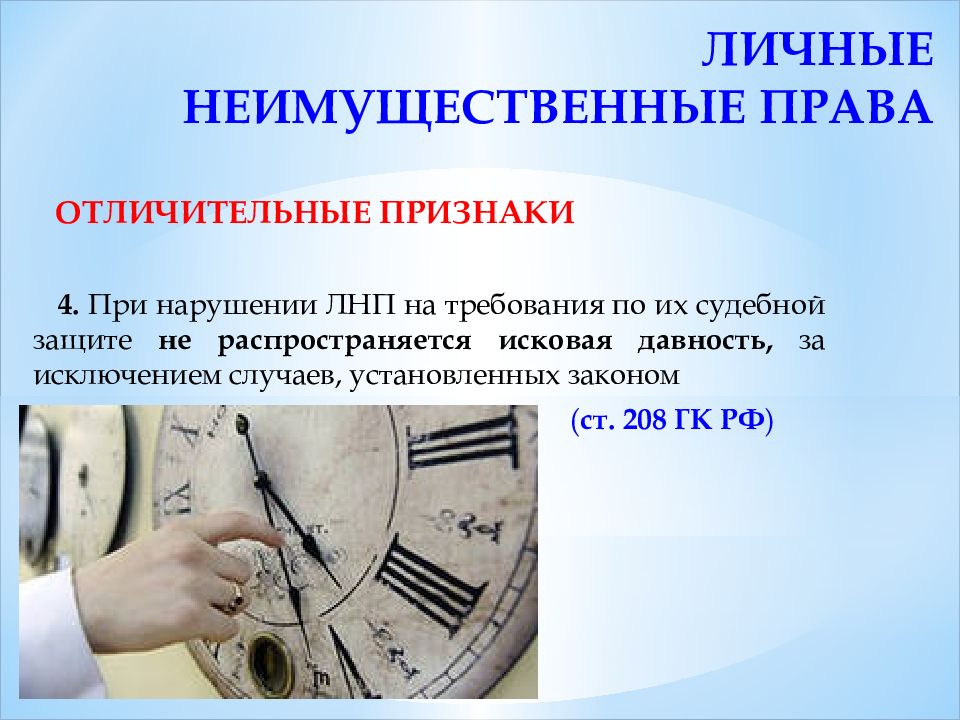 ЛИЧНЫЕ НЕИМУЩЕСТВЕННЫЕ ПРАВА

ОТЛИЧИТЕЛЬНЫЕ ПРИЗНАКИ

4. При нарушении ЛНП на требования по их судебной защите не распространяется исковая давность, за исключением случаев, установленных законом

(ст. 208 ГК РФ)